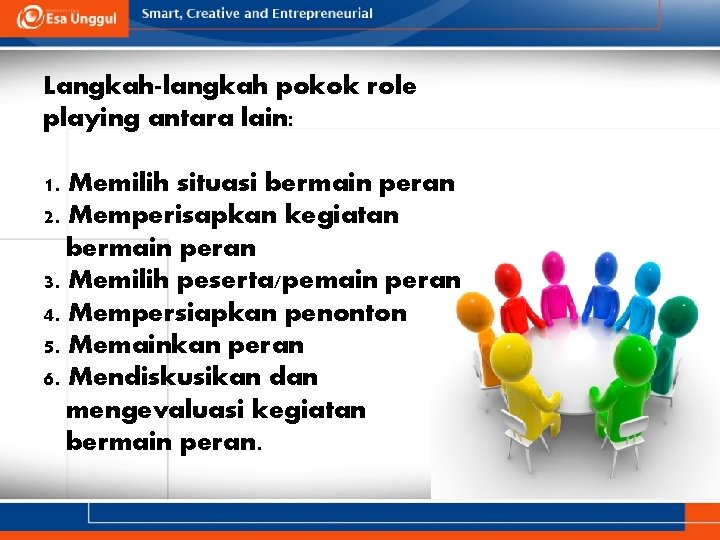 Esa Unggul

Smart, Creative and Entrepreneurial

Langkah-langkah pokok role playing antara lain:

1. Memilih situasi bermain peran
2. Memperisapkan kegiatan bermain peran
3. Memilih peserta/pemain peran
4. Mempersiapkan penonton
5. Memainkan peran
6. Mendiskusikan dan mengevaluasi kegiatan bermain peran.